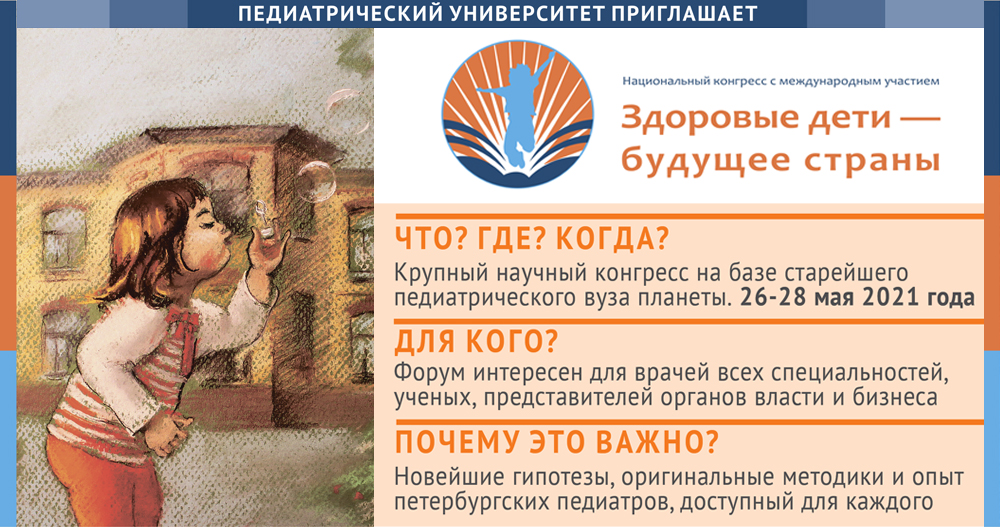 ПЕДИАТРИЧЕСКИЙ УНИВЕРСИТЕТ ПРИГЛАШАЕТ

Национальный конгресс с международным участием

Здоровые дети — будущее страны

ЧТО? ГДЕ? КОГДА?

Крупный научный конгресс на базе старейшего педиатрического вуза планеты. 26-28 мая 2021 года

ДЛЯ КОГО?

Форум интересен для врачей всех специальностей, ученых, представителей органов власти и бизнеса

ПОЧЕМУ ЭТО ВАЖНО?

Новейшие гипотезы, оригинальные методики и опыт петербургских педиатров, доступный для каждого